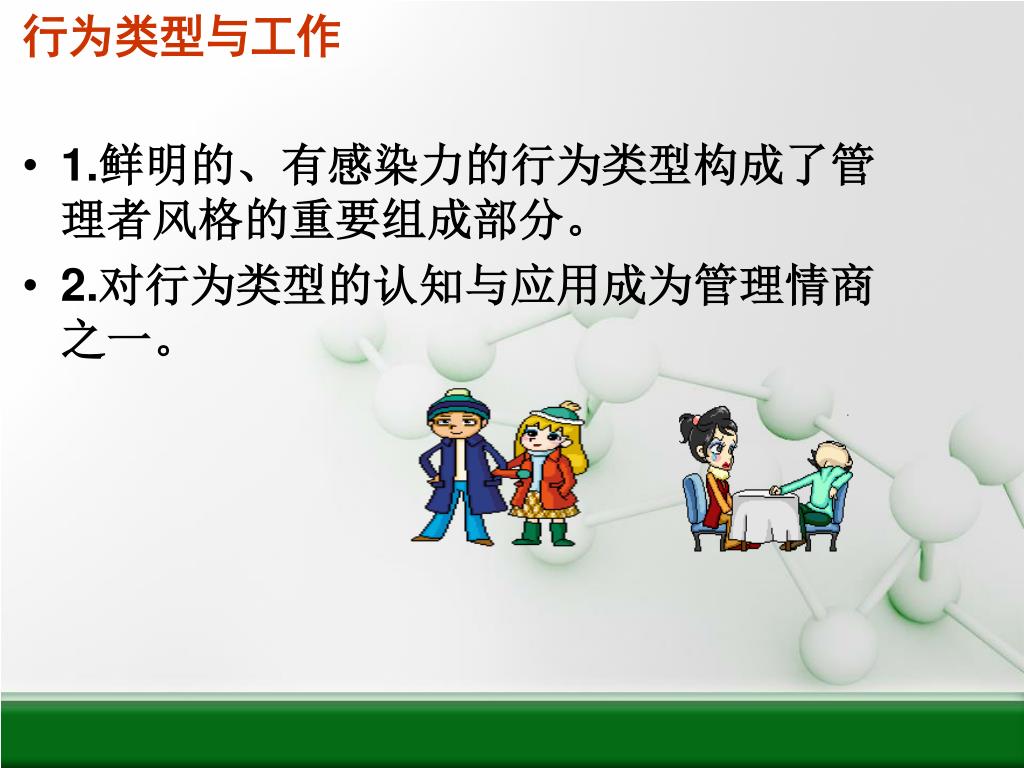 行为类型与工作

• 1.鲜明的、有感染力的行为类型构成了管理者风格的重要组成部分。

• 2.对行为类型的认知与应用成为管理情商之一。